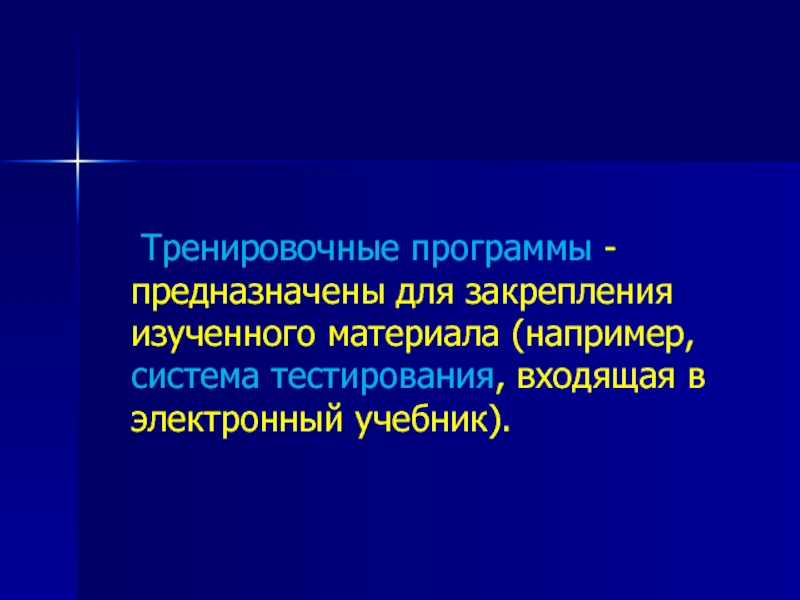 Тренировочные программы - предназначены для закрепления изученного материала (например, система тестирования, входящая в электронный учебник).